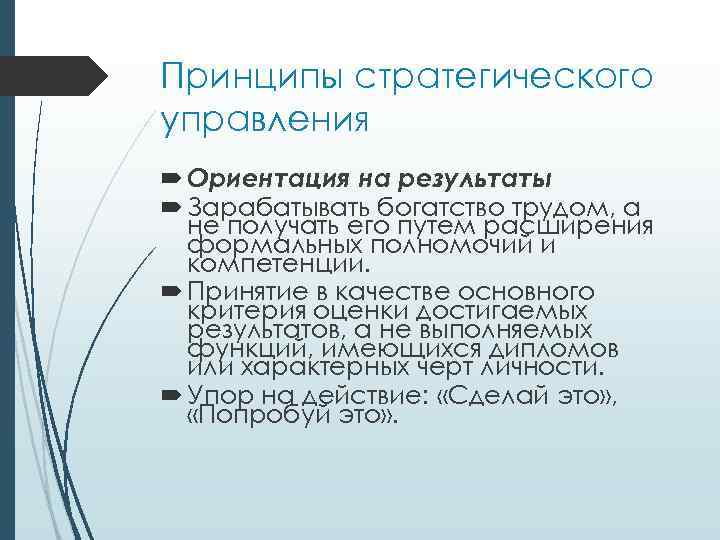 Принципы стратегического управления

Ориентация на результаты

Зарабатывать богатство трудом, а не получать его путем расширения формальных полномочий и компетенции.

Принятие в качестве основного критерия оценки достигаемых результатов, а не выполняемых функций, имеющихся дипломов или характерных черт личности.

Упор на действие: «Сделай это», «Попробуй это».